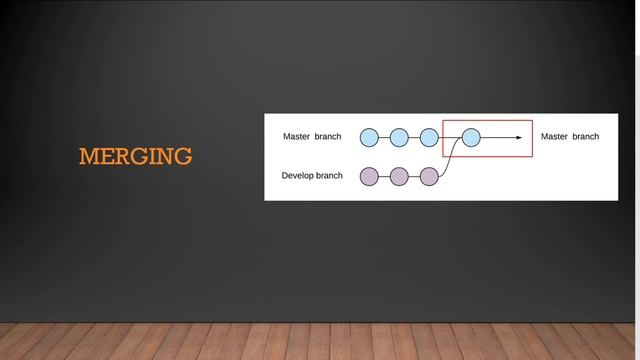 MERGING

Master branch

Master branch

Develop branch